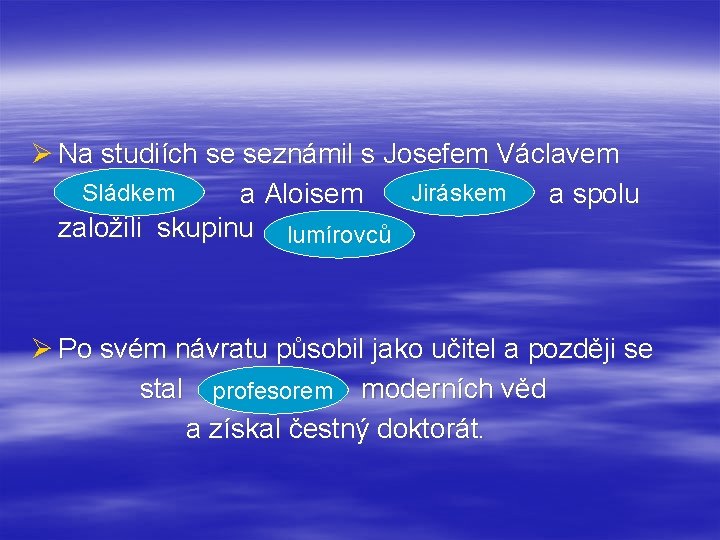 ➢ Na studiích se seznámil s Josefem Václavem Sládkem a Aloisem Jiráskem a spolu založili skupinu lumírovců

➢ Po svém návratu působil jako učitel a později se stal profesorem moderních věd a získal čestný doktorát.